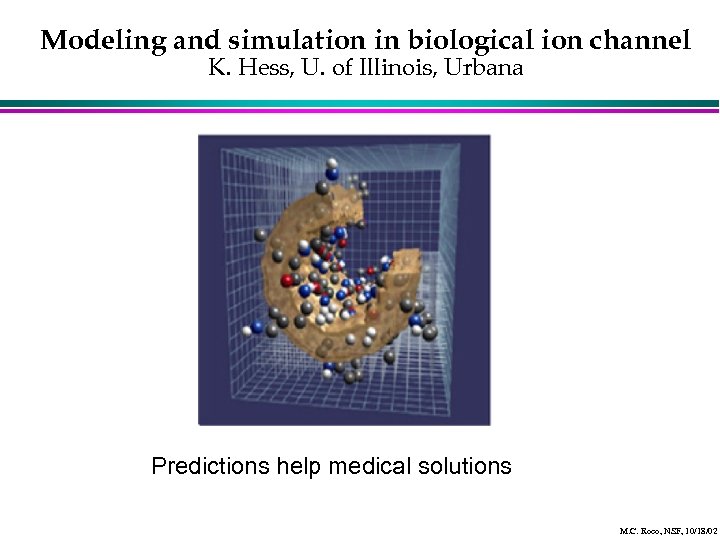 Modeling and simulation in biological ion channel
K. Hess, U. of Illinois, Urbana

Predictions help medical solutions

M.C. Roco, NSF, 10/18/02